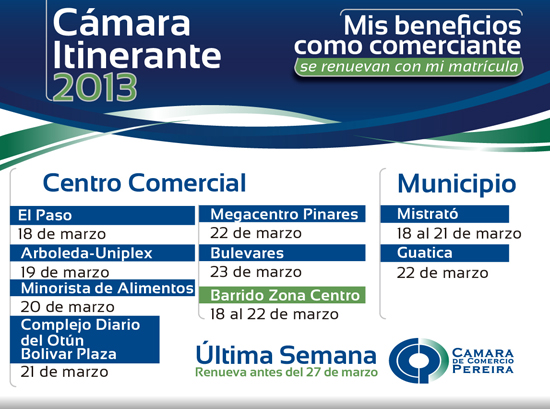 Cámara Itinerante 2013

Mis beneficios como comerciante
se renuevan con mi matrícula

Centro Comercial

El Paso
18 de marzo

Arboleda-Uniplex
19 de marzo

Minorista de Alimentos
20 de marzo

Complejo Diario del Otún Bolivar Plaza
21 de marzo

Megacentro Pinares
22 de marzo

Bulevares
23 de marzo

Barrido Zona Centro
18 al 22 de marzo

Municipio

Mistrató
18 al 21 de marzo

Guatica
22 de marzo

Última Semana
Renueva antes del 27 de marzo

CAMARA DE COMERCIO PEREIRA